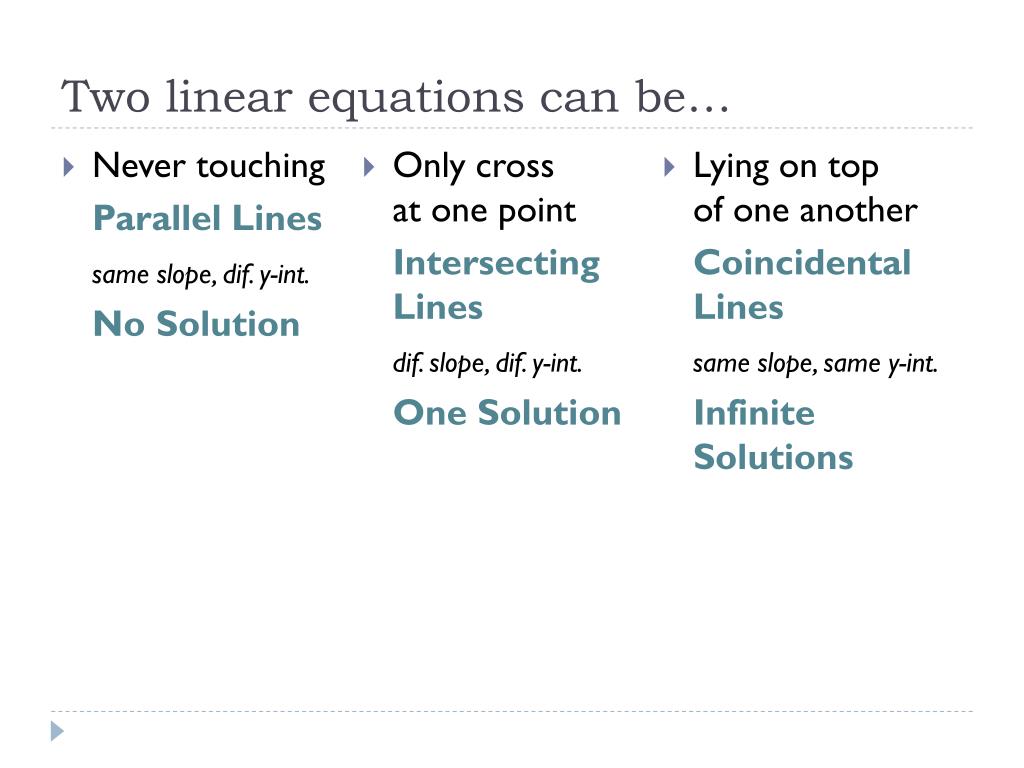 Two linear equations can be…

Never touching

Parallel Lines

same slope, dif. y-int.

No Solution

Only cross at one point

Intersecting Lines

dif. slope, dif. y-int.

One Solution

Lying on top of one another

Coincidental Lines

same slope, same y-int.

Infinite Solutions